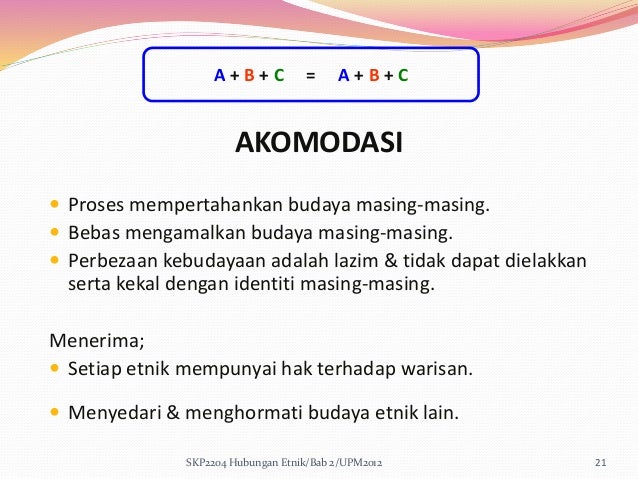 A + B + C = A + B + C

AKOMODASI

- Proses mempertahankan budaya masing-masing.
- Bebas mengamalkan budaya masing-masing.
- Perbezaan kebudayaan adalah lazim & tidak dapat dielakkan serta kekal dengan identiti masing-masing.

Menerima;
- Setiap etnik mempunyai hak terhadap warisan.

- Menyedari & menghormati budaya etnik lain.

SKP2204 Hubungan Etnik/Bab 2/UPM2012

21